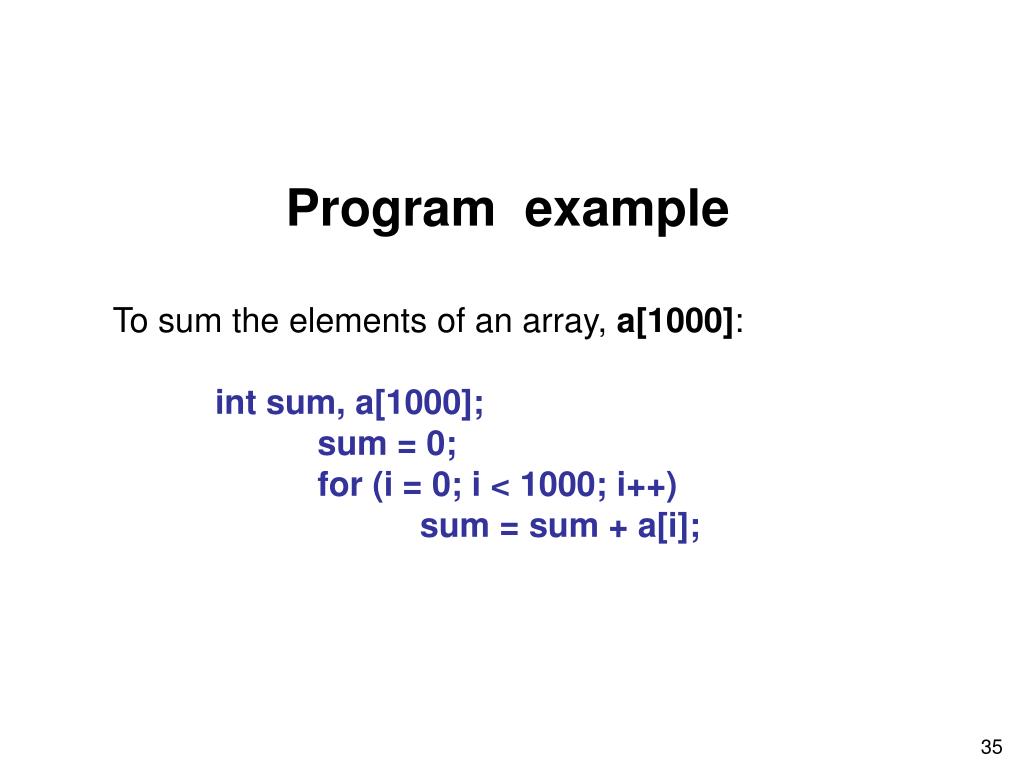 Program example

To sum the elements of an array, a[1000]:

int sum, a[1000];
sum = 0;
for (i = 0; i < 1000; i++)
sum = sum + a[i];

35